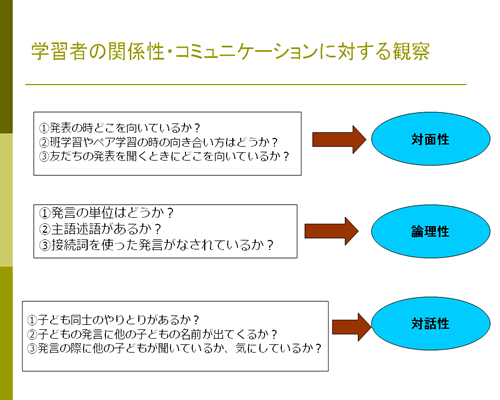 学習者の関係性・コミュニケーションに対する観察

①発表の時どこを向いているか？
②班学習やペア学習の時の向き合い方はどうか？
③友だちの発表を聞くときにどこを向いているか？

対面性

①発言の単位はどうか？
②主語述語があるか？
③接続詞を使った発言がなされているか？

論理性

①子ども同士のやりとりがあるか？
②子どもの発言に他の子どもの名前が出てくるか？
③発言の際に他の子どもが聞いているか、気にしているか？

対話性